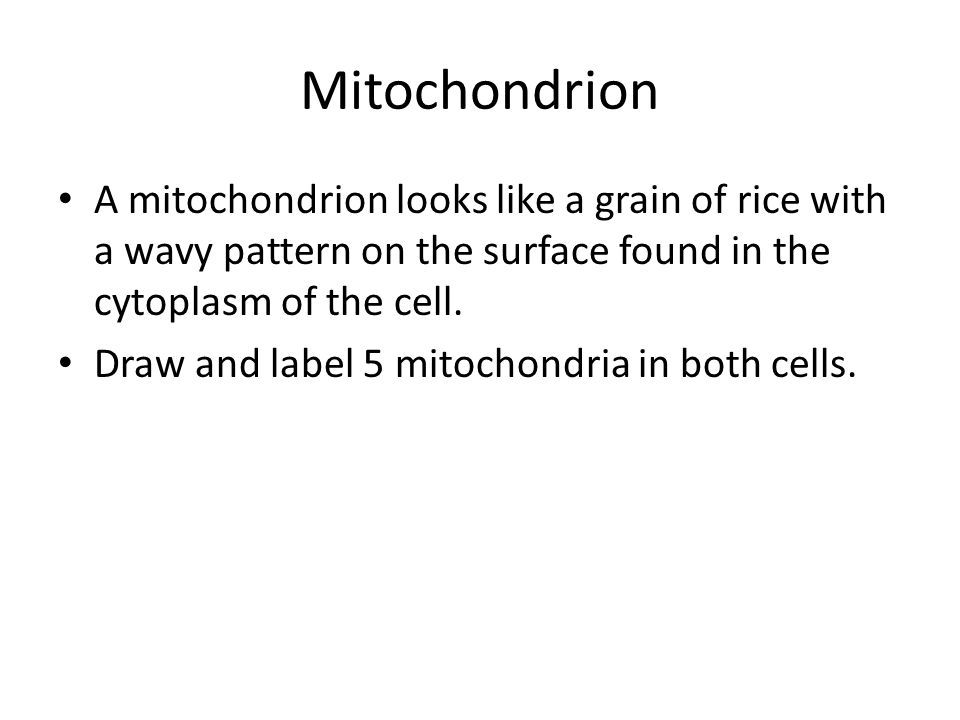 Mitochondrion

• A mitochondrion looks like a grain of rice with a wavy pattern on the surface found in the cytoplasm of the cell.
• Draw and label 5 mitochondria in both cells.